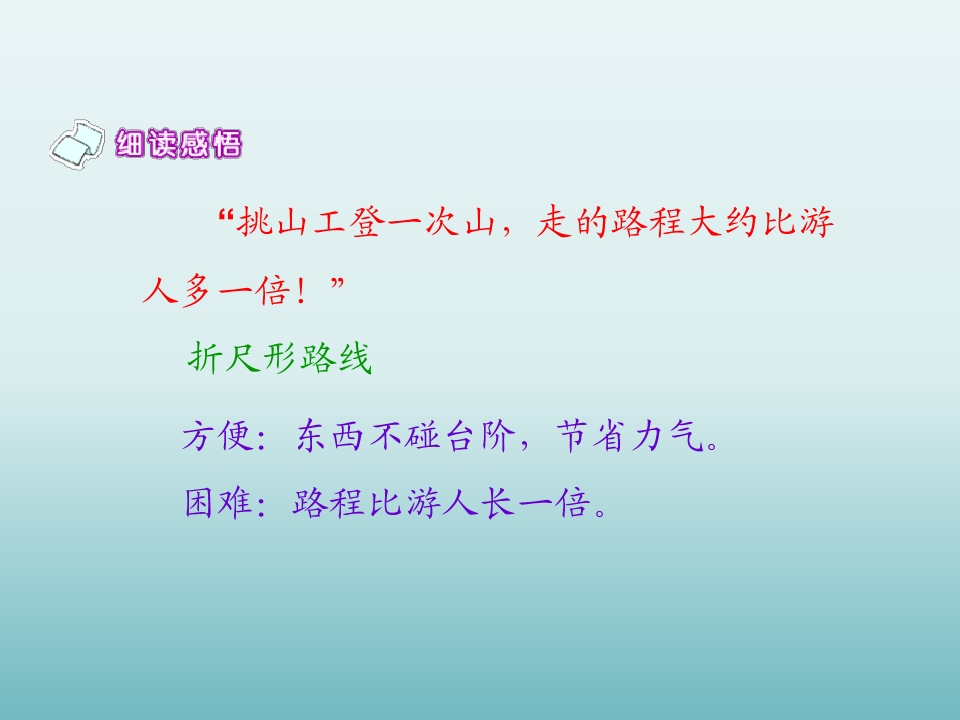 细读感悟

“挑山工登一次山，走的路程大约比游人多一倍！”

折尺形路线

方便：东西不碰台阶，节省力气。

困难：路程比游人长一倍。